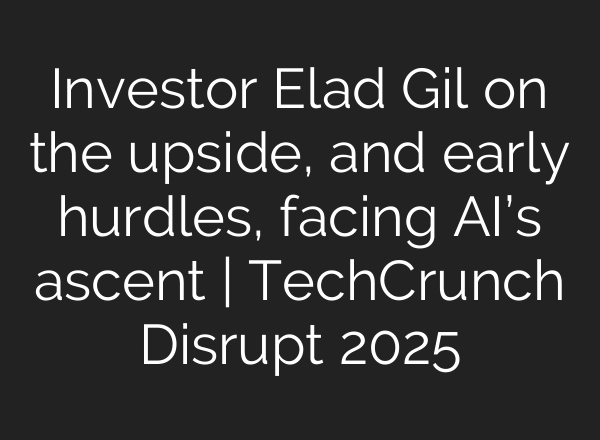 Investor Elad Gil on the upside, and early hurdles, facing AI’s ascent | TechCrunch Disrupt 2025